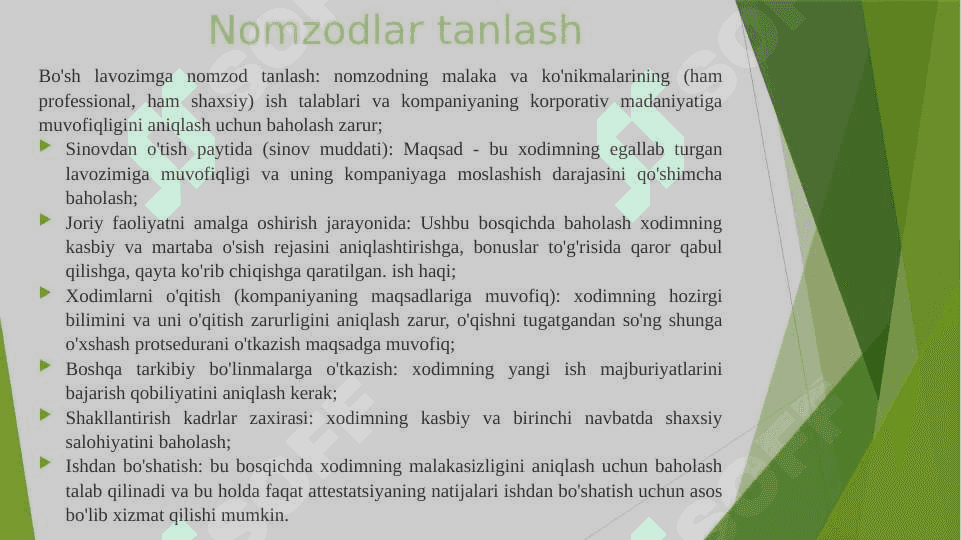 Nomzodlar tanlash

Bo'sh lavozimga nomzod tanlash: nomzodning malaka va ko'nikmalarining (ham professional, ham shaxsiy) ish talablari va kompaniyaning korporativ madaniyatiga muvofiqligini aniqlash uchun baholash zarur;

Sinovdan o'tish paytida (sinov muddati): Maqsad - bu xodimning egallab turgan lavozimiga muvofiqligi va uning kompaniyaga moslashish darajasini qo'shimcha baholash;

Joriy faoliyatni amalga oshirish jarayonida: Ushbu bosqichda baholash xodimning kasbiy va martaba o'sish rejasini aniqlashtirishga, bonuslar to'g'risida qaror qabul qilishga, qayta ko'rib chiqishga qaratilgan. ish haqi;

Xodimlarni o'qitish (kompaniyaning maqsadlariga muvofiq): xodimning hozirgi bilimini va uni o'qitish zarurligini aniqlash zarur, o'qishni tugatgandan so'ng shunga o'xshash protsedurani o'tkazish maqsadga muvofiq;

Boshqa tarkibiy bo'linmalarga o'tkazish: xodimning yangi ish majburiyatlarini bajarish qobiliyatini aniqlash kerak;

Shakllantirish kadrlar zaxirasi: xodimning kasbiy va birinchi navbatda shaxsiy salohiyatini baholash;

Ishdan bo'shatish: bu bosqichda xodimning malakasizligini aniqlash uchun baholash talab qilinadi va bu holda faqat attestatsiyaning natijalari ishdan bo'shatish uchun asos bo'lib xizmat qilishi mumkin.